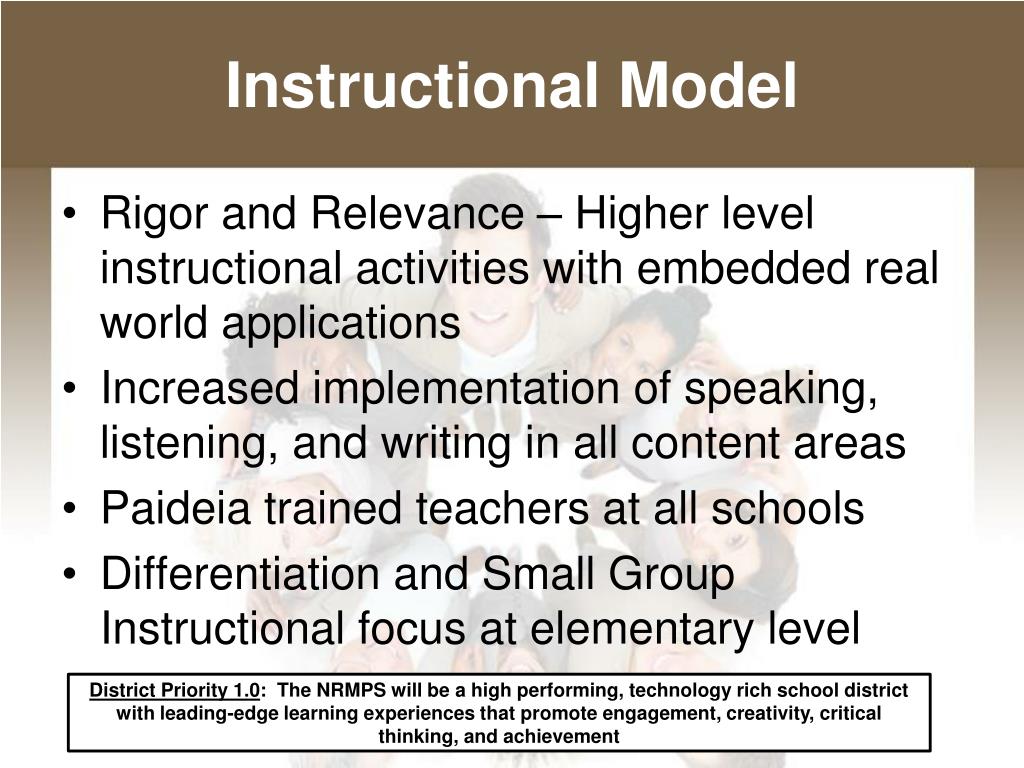 Instructional Model

• Rigor and Relevance – Higher level instructional activities with embedded real world applications
• Increased implementation of speaking, listening, and writing in all content areas
• Paideia trained teachers at all schools
• Differentiation and Small Group Instructional focus at elementary level

District Priority 1.0: The NRMPS will be a high performing, technology rich school district with leading-edge learning experiences that promote engagement, creativity, critical thinking, and achievement